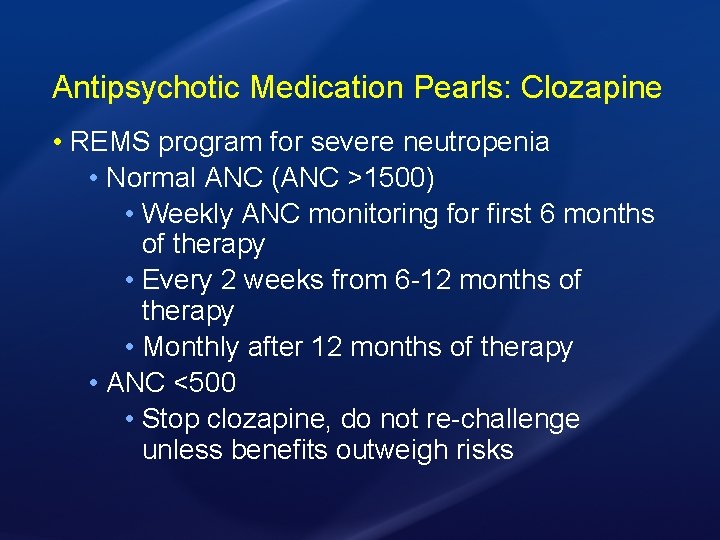 Antipsychotic Medication Pearls: Clozapine

• REMS program for severe neutropenia
  • Normal ANC (ANC >1500)
    • Weekly ANC monitoring for first 6 months of therapy
    • Every 2 weeks from 6-12 months of therapy
    • Monthly after 12 months of therapy
  • ANC <500
    • Stop clozapine, do not re-challenge unless benefits outweigh risks